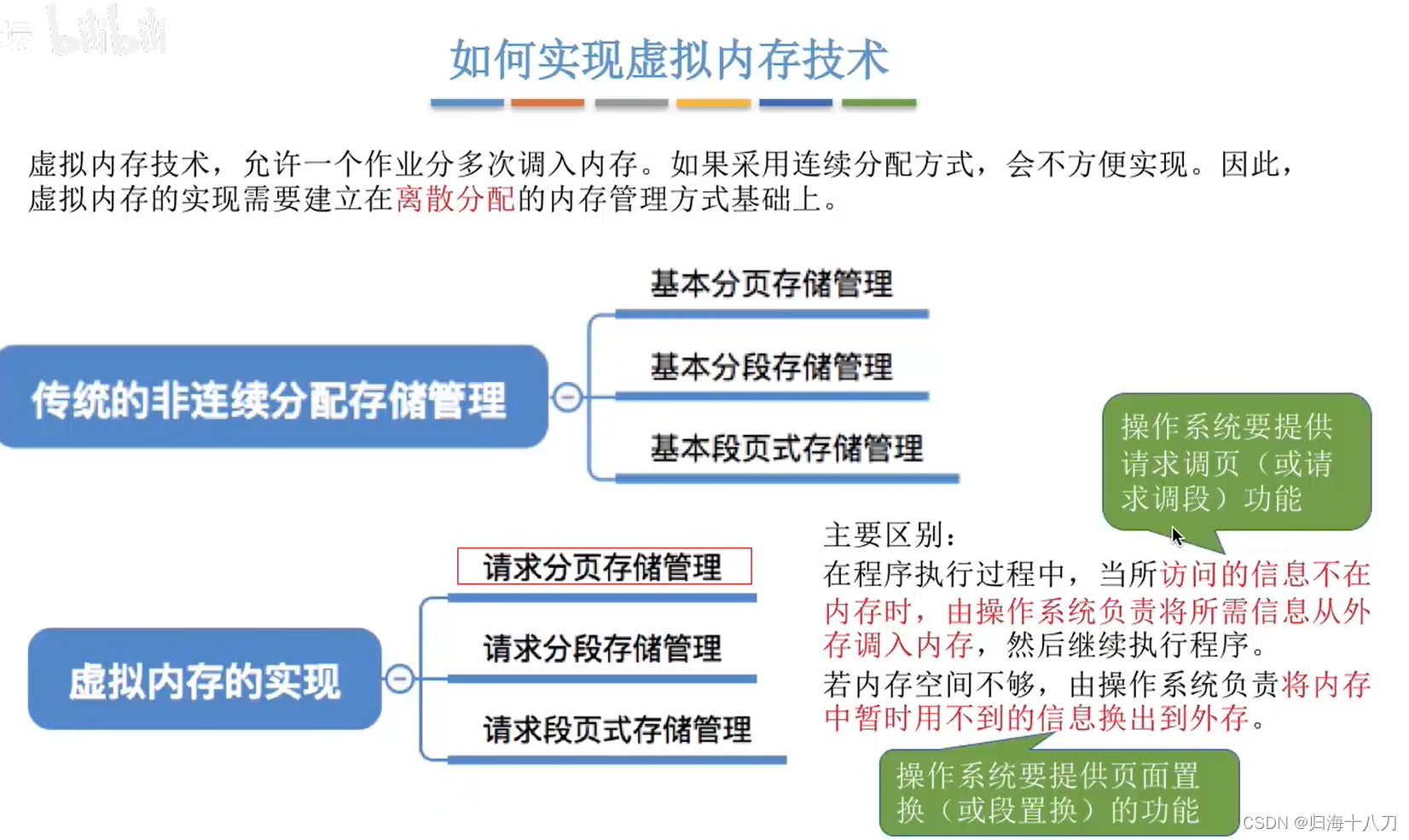 如何实现虚拟内存技术

虚拟内存技术，允许一个作业分多次调入内存。如果采用连续分配方式，会不方便实现。因此，虚拟内存的实现需要建立在离散分配的内存管理方式基础上。

传统的非连续分配存储管理

基本分页存储管理

基本分段存储管理

基本段页式存储管理

操作系统要提供请求调页（或请求调段）功能

虚拟内存的实现

请求分页存储管理

请求分段存储管理

请求段页式存储管理

主要区别：
在程序执行过程中，当所访问的信息不在内存时，由操作系统负责将所需信息从外存调入内存，然后继续执行程序。
若内存空间不够，由操作系统负责将内存中暂时用不到的信息换出到外存。

操作系统要提供页面置换（或段置换）的功能

CSDN @归海十八刀